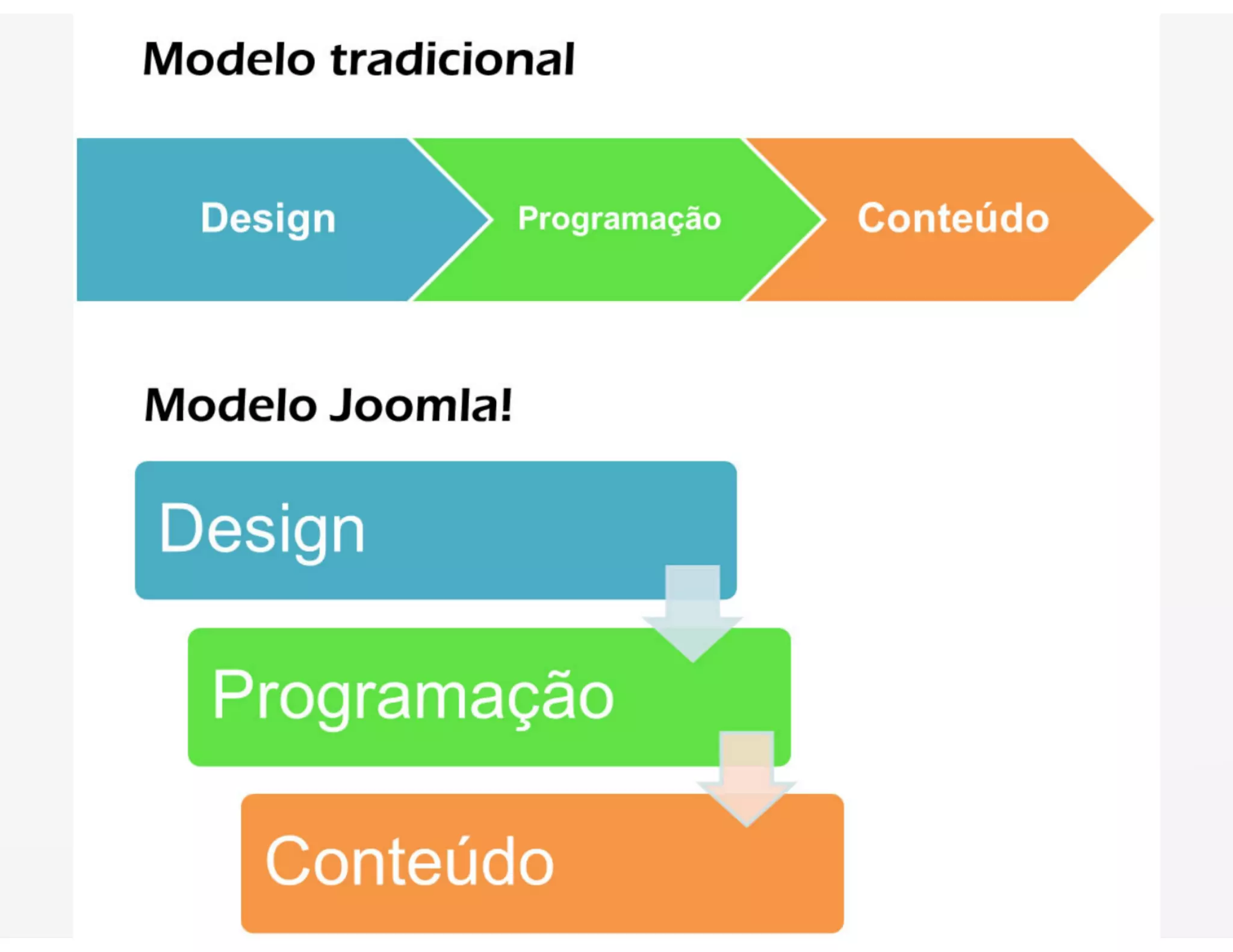 Modelo tradicional

Design

Programação

Conteúdo

Modelo Joomla!

Design

Programação

Conteúdo